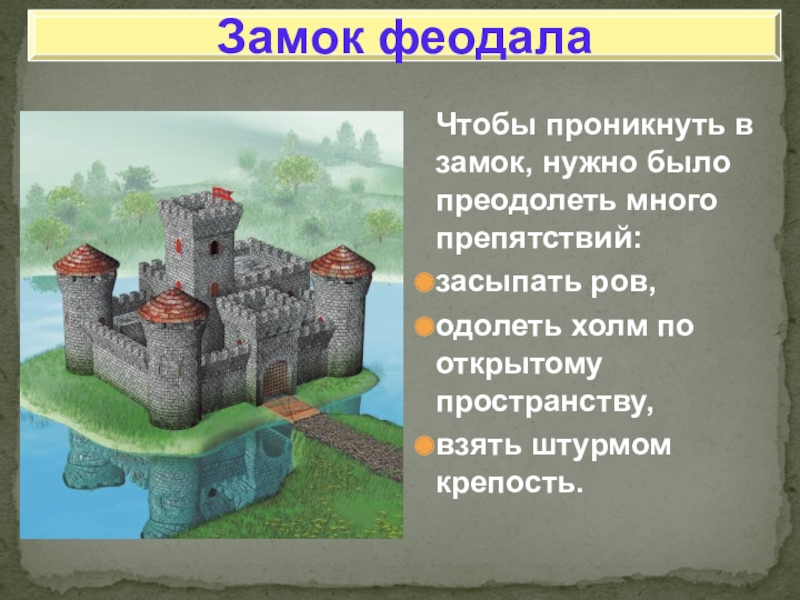 Замок феодала

Чтобы проникнуть в замок, нужно было преодолеть много препятствий:

засыпать ров,

одолеть холм по открытому пространству,

взять штурмом крепость.